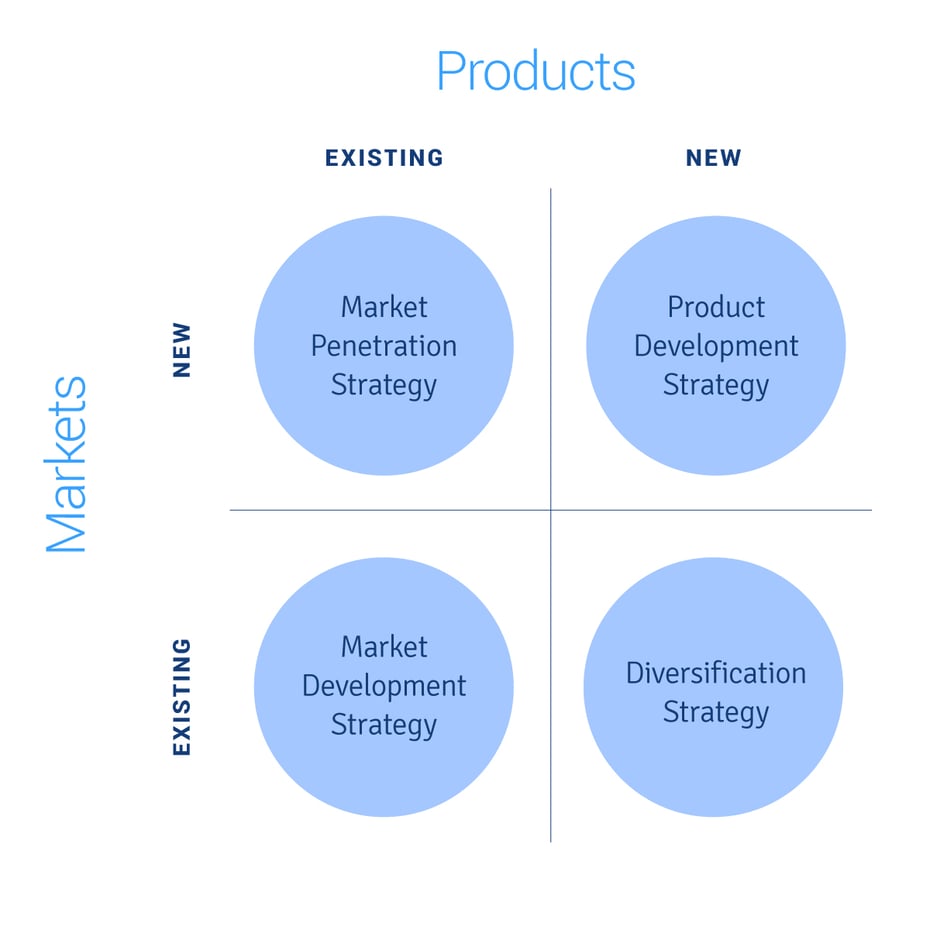 Products

EXISTING

NEW

Markets

NEW

Market Penetration Strategy

Product Development Strategy

EXISTING

Market Development Strategy

Diversification Strategy